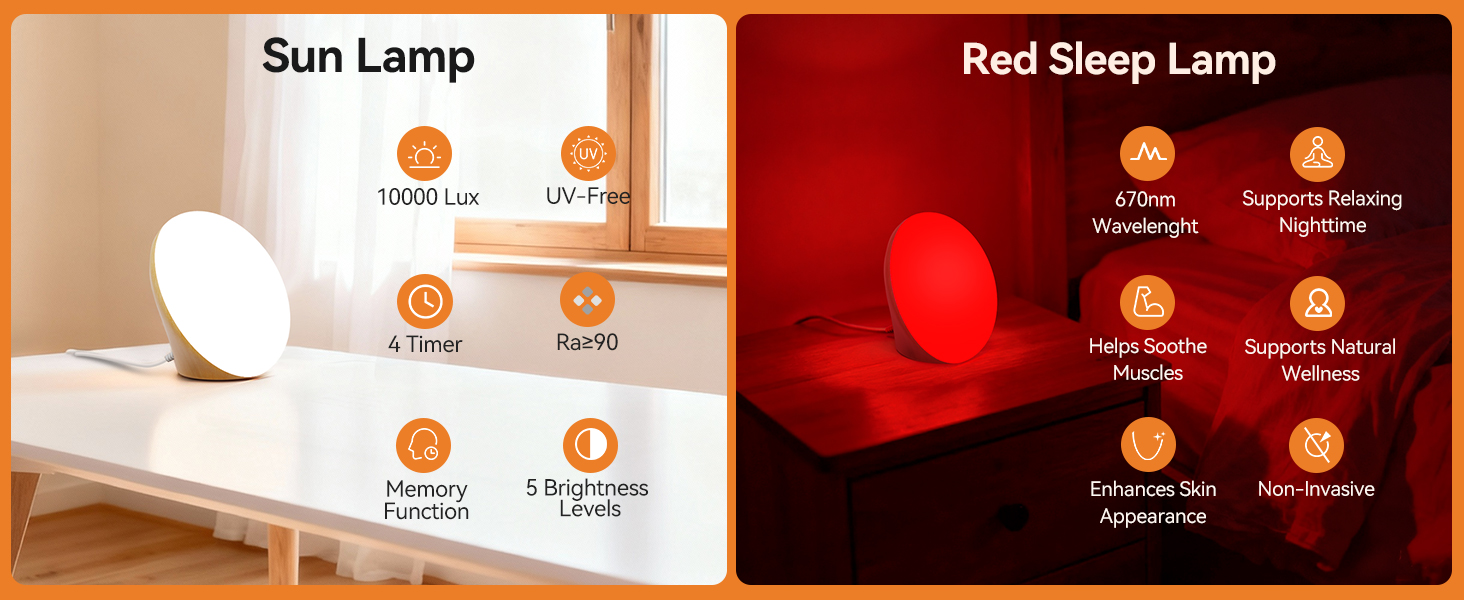 Sun Lamp

10000 Lux

UV

UV-Free

4 Timer

Ra≥90

Memory Function

5 Brightness Levels

Red Sleep Lamp

670nm Wavelenght

Supports Relaxing Nighttime

Helps Soothe Muscles

Supports Natural Wellness

Enhances Skin Appearance

Non-Invasive